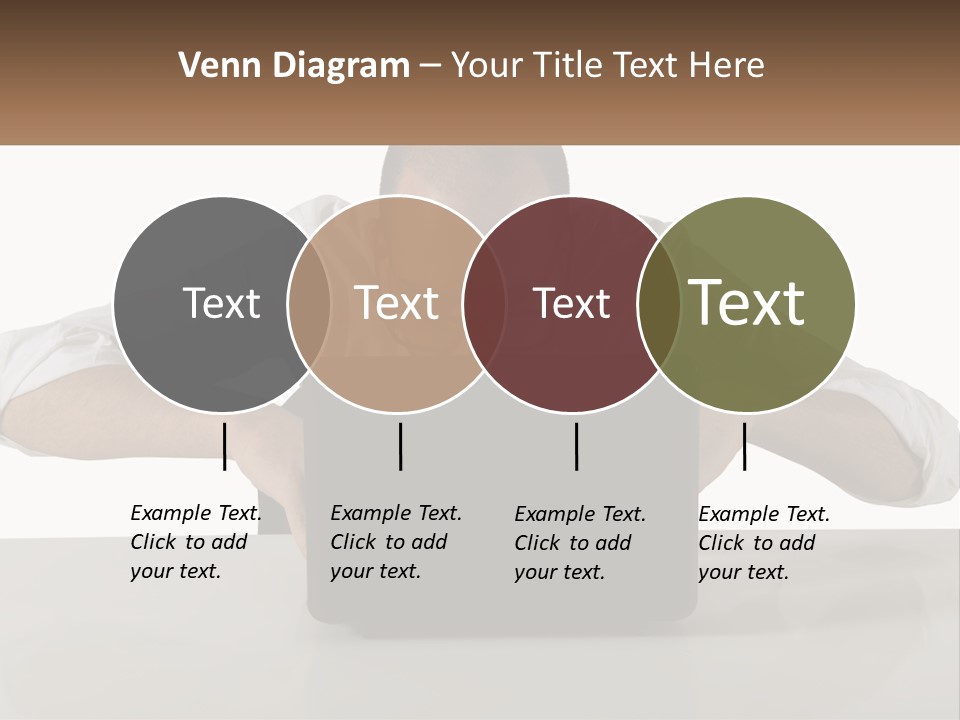 Venn Diagram – Your Title Text Here

Text

Text

Text

Text

Example Text. Click to add your text.

Example Text. Click to add your text.

Example Text. Click to add your text.

Example Text. Click to add your text.